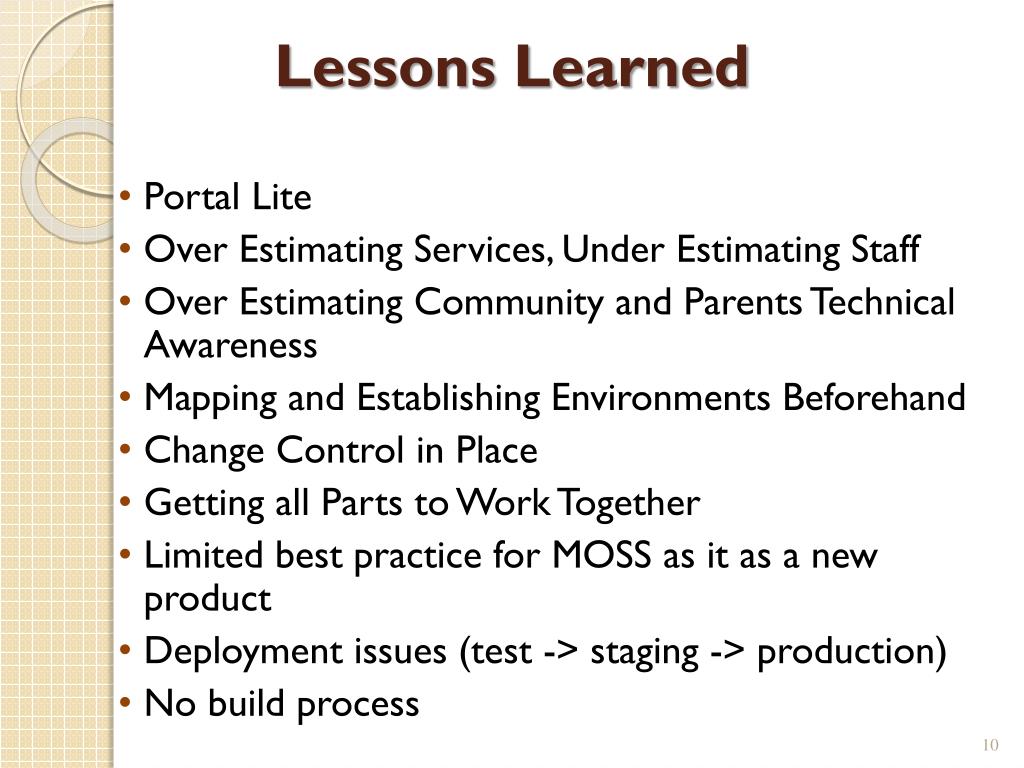 Lessons Learned

• Portal Lite
• Over Estimating Services, Under Estimating Staff
• Over Estimating Community and Parents Technical Awareness
• Mapping and Establishing Environments Beforehand
• Change Control in Place
• Getting all Parts to Work Together
• Limited best practice for MOSS as it as a new product
• Deployment issues (test -> staging -> production)
• No build process

10